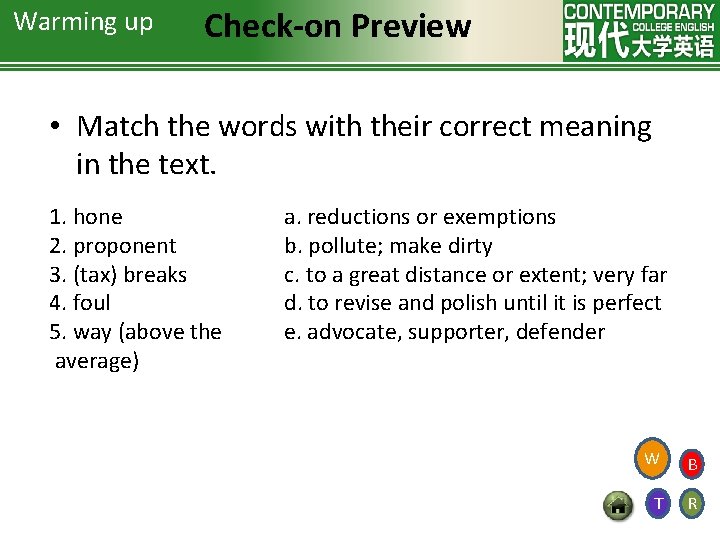 Warming up

Check-on Preview

CONTEMPORARY COLLEGE ENGLISH 现代大学英语

• Match the words with their correct meaning in the text.

1. hone
2. proponent
3. (tax) breaks
4. foul
5. way (above the average)

a. reductions or exemptions
b. pollute; make dirty
c. to a great distance or extent; very far
d. to revise and polish until it is perfect
e. advocate, supporter, defender

W
B
T
R